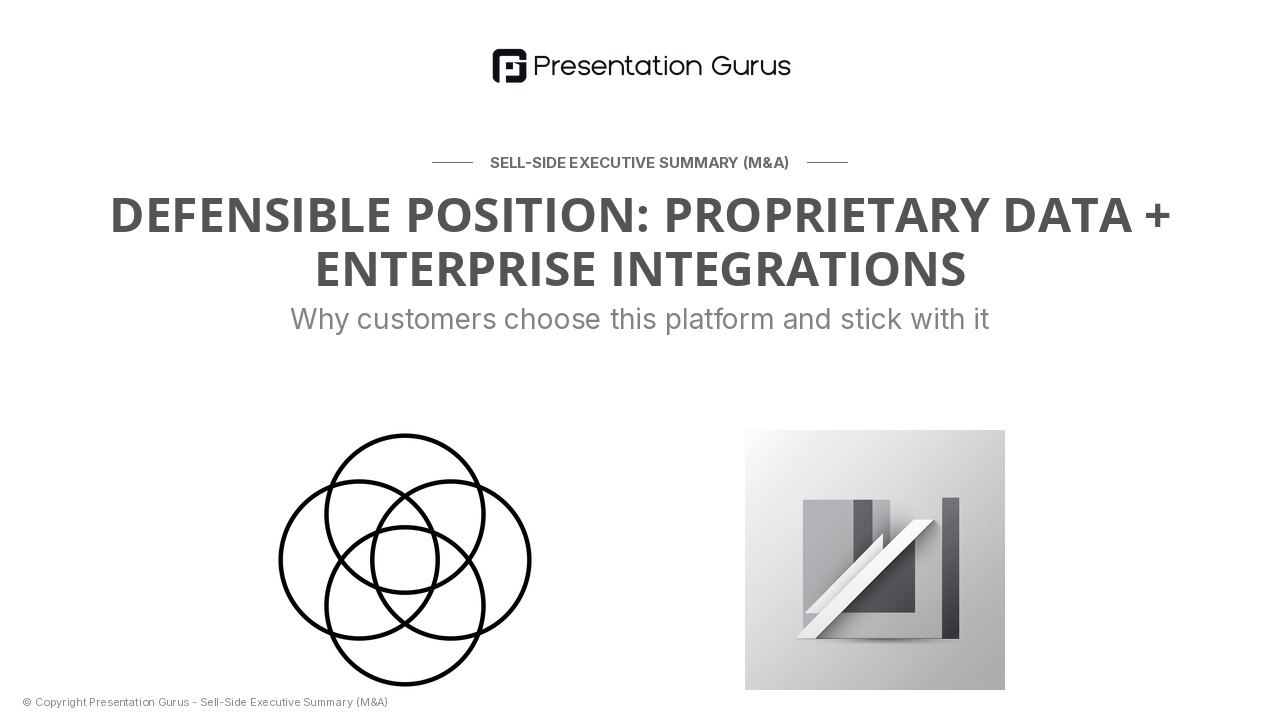 Presentation Gurus

SELL-SIDE EXECUTIVE SUMMARY (M&A)

DEFENSIBLE POSITION: PROPRIETARY DATA + ENTERPRISE INTEGRATIONS

Why customers choose this platform and stick with it

© Copyright Presentation Gurus - Sell-Side Executive Summary (M&A)